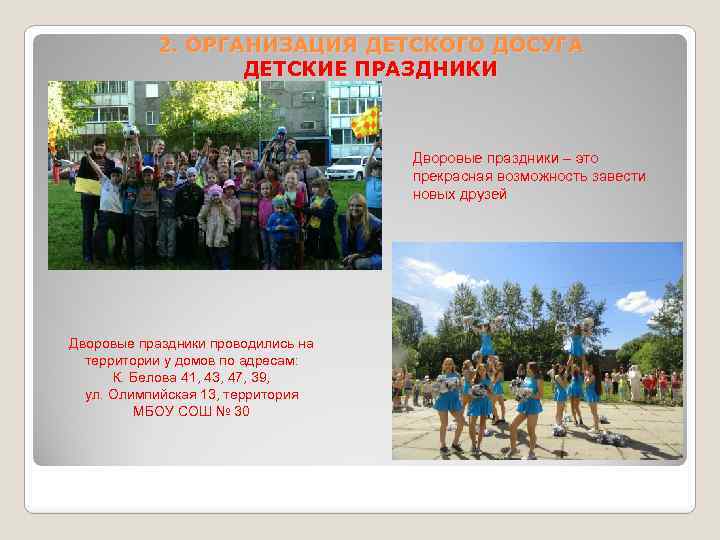 2. ОРГАНИЗАЦИЯ ДЕТСКОГО ДОСУГА
ДЕТСКИЕ ПРАЗДНИКИ

Дворовые праздники – это прекрасная возможность завести новых друзей

Дворовые праздники проводились на территории у домов по адресам:
К. Белова 41, 43, 47, 39,
ул. Олимпийская 13, территория
МБОУ СОШ № 30